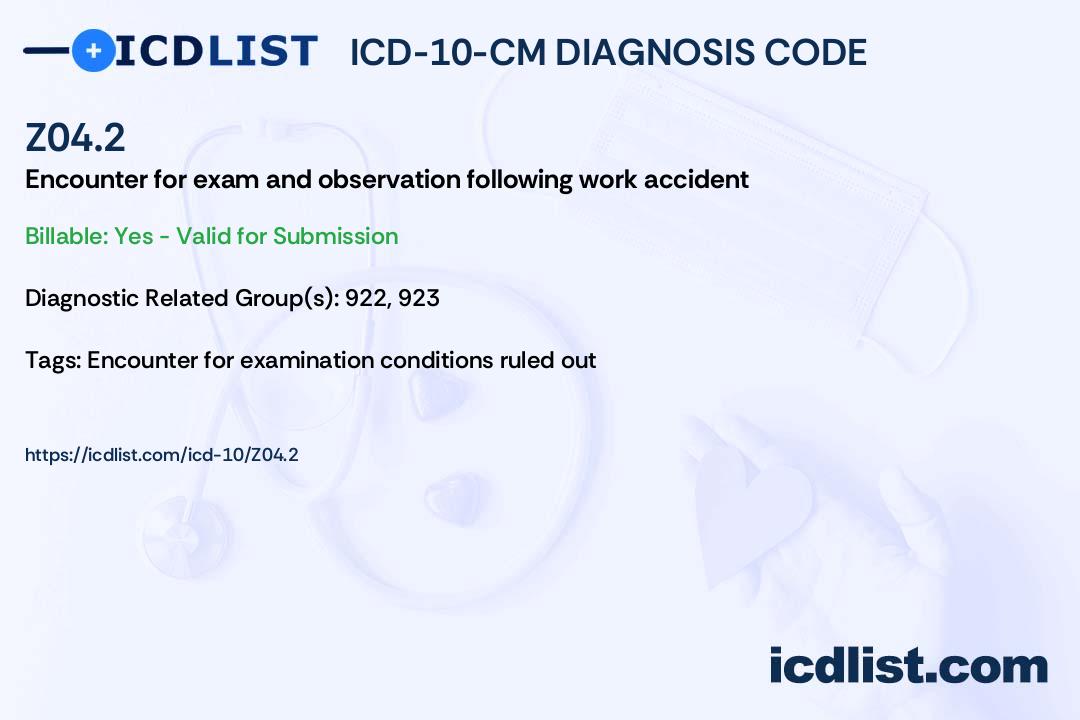 ICDLIST ICD-10-CM DIAGNOSIS CODE

Z04.2

Encounter for exam and observation following work accident

Billable: Yes - Valid for Submission

Diagnostic Related Group(s): 922, 923

Tags: Encounter for examination conditions ruled out

https://icdlist.com/icd-10/Z04.2

icdlist.com